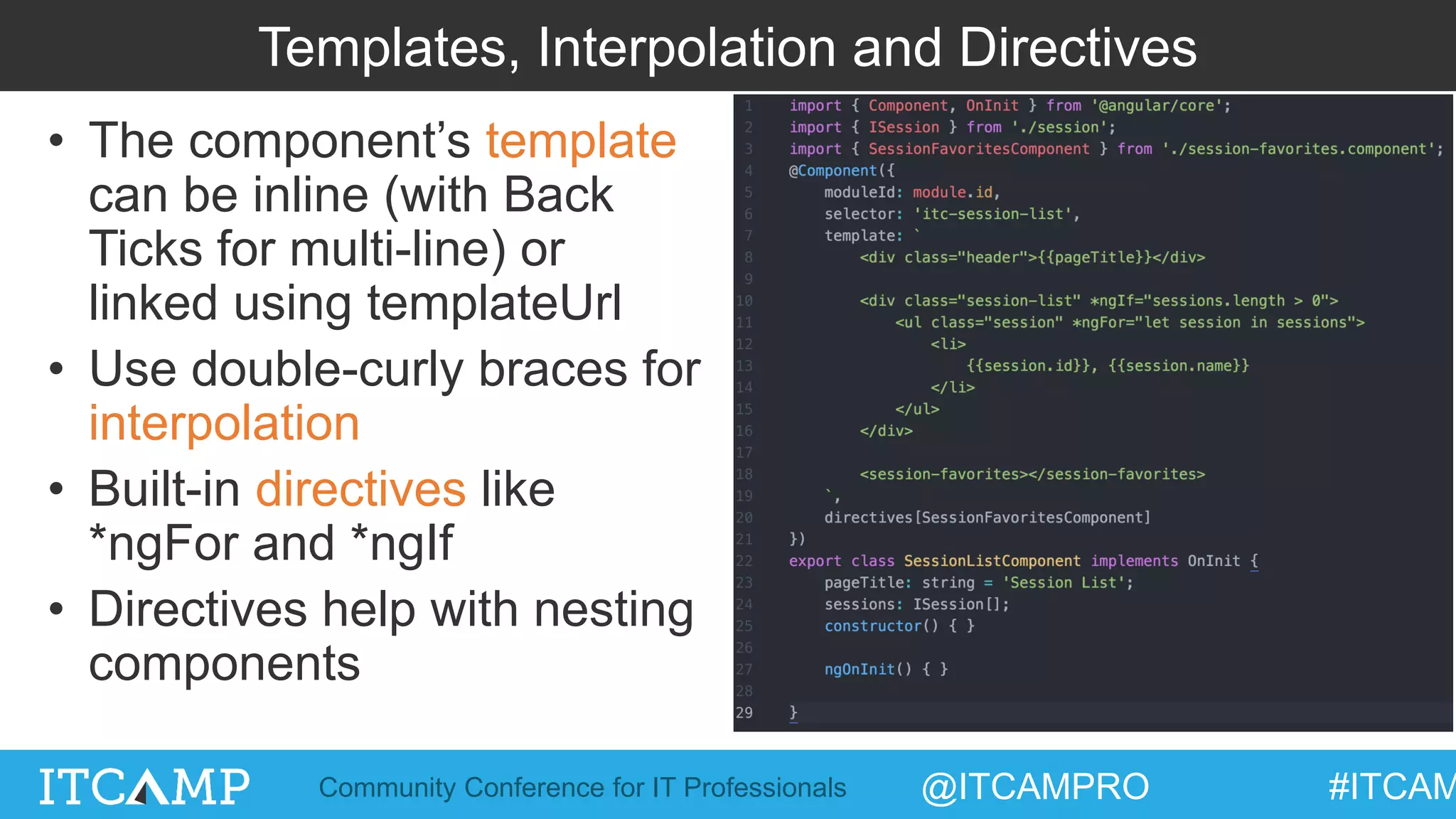 Templates, Interpolation and Directives

• The component's template can be inline (with Back Ticks for multi-line) or linked using templateUrl
• Use double-curly braces for interpolation
• Built-in directives like *ngFor and *ngIf
• Directives help with nesting components

1 import { Component, OnInit } from '@angular/core';
2 import { ISession } from './session';
3 import { SessionFavoritesComponent } from './session-favorites.component';
4 @Component({
5     moduleId: module.id,
6     selector: 'itc-session-list',
7     template: `
8         <div class="header">{{pageTitle}}</div>
9 
10        <div class="session-list" *ngIf="sessions.length > 0">
11            <ul class="session" *ngFor="let session in sessions">
12                <li>
13                    {{session.id}}, {{session.name}}
14                </li>
15            </ul>
16        </div>
17 
18        <session-favorites></session-favorites>
19    `,
20    directives[SessionFavoritesComponent]
21 })
22 export class SessionListComponent implements OnInit {
23    pageTitle: string = 'Session List';
24    sessions: ISession[];
25    constructor() { }
26 
27    ngOnInit() { }
28 
29 }

ITCAMP Community Conference for IT Professionals @ITCAMPRO #ITCAM